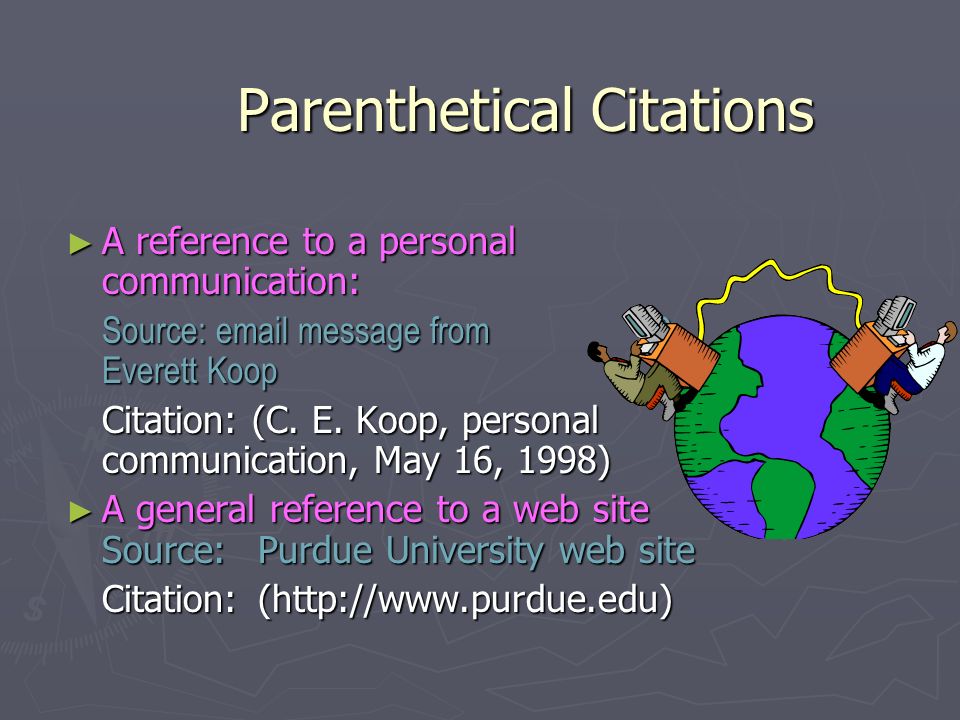 Parenthetical Citations

► A reference to a personal communication:

Source: email message from Everett Koop

Citation: (C. E. Koop, personal communication, May 16, 1998)

► A general reference to a web site

Source: Purdue University web site

Citation: (http://www.purdue.edu)